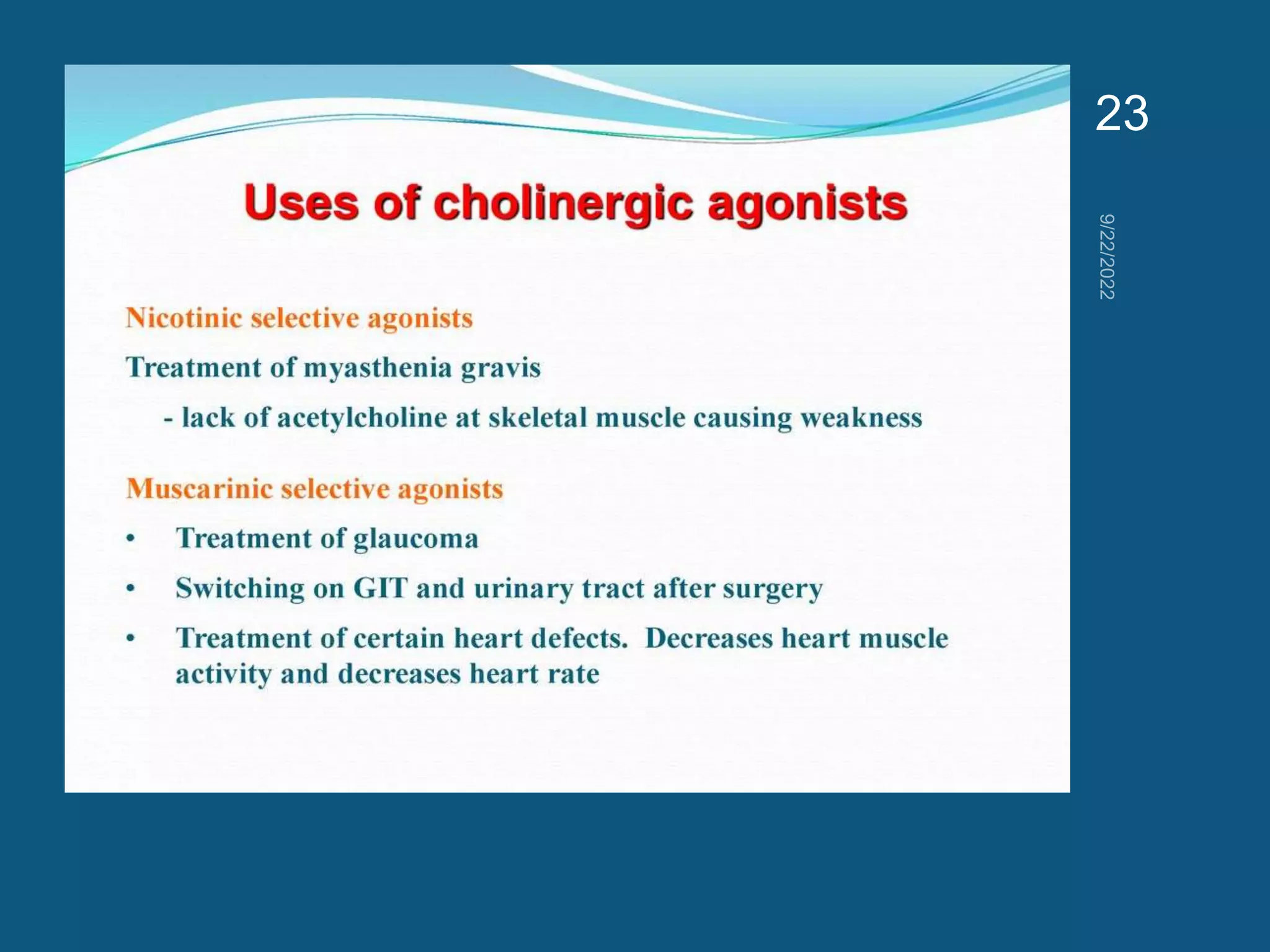 23

9/22/2022

Uses of cholinergic agonists

Nicotinic selective agonists

Treatment of myasthenia gravis

- lack of acetylcholine at skeletal muscle causing weakness

Muscarinic selective agonists

• Treatment of glaucoma

• Switching on GIT and urinary tract after surgery

• Treatment of certain heart defects. Decreases heart muscle activity and decreases heart rate